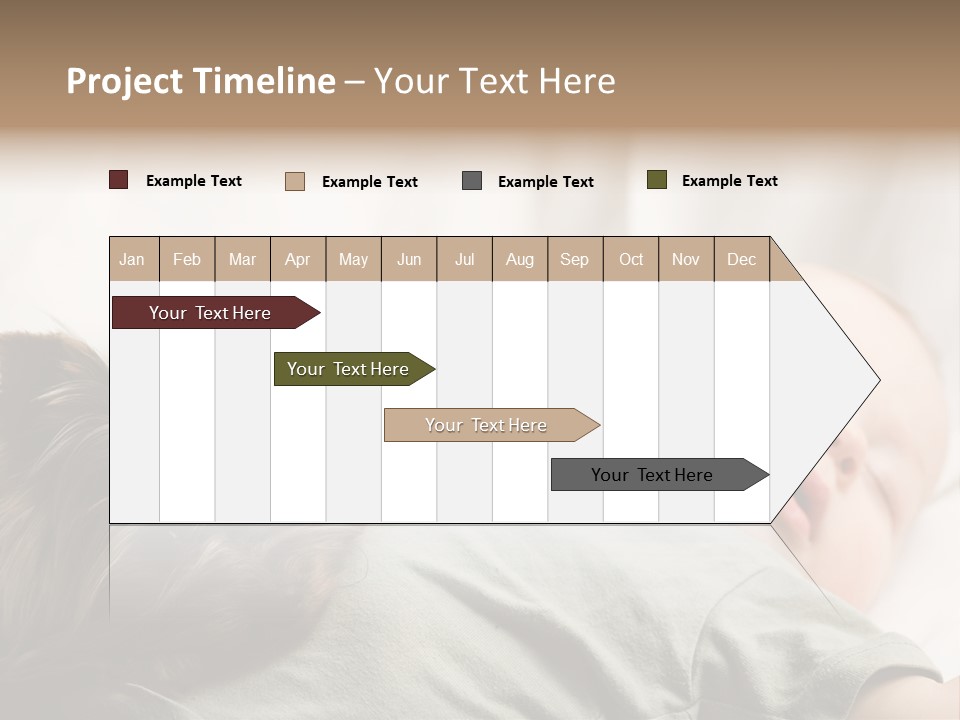 Project Timeline – Your Text Here

Example Text Example Text Example Text Example Text

| Jan | Feb | Mar | Apr | May | Jun | Jul | Aug | Sep | Oct | Nov | Dec |
|---|---|---|---|---|---|---|---|---|---|---|---|

Your Text Here

Your Text Here

Your Text Here

Your Text Here